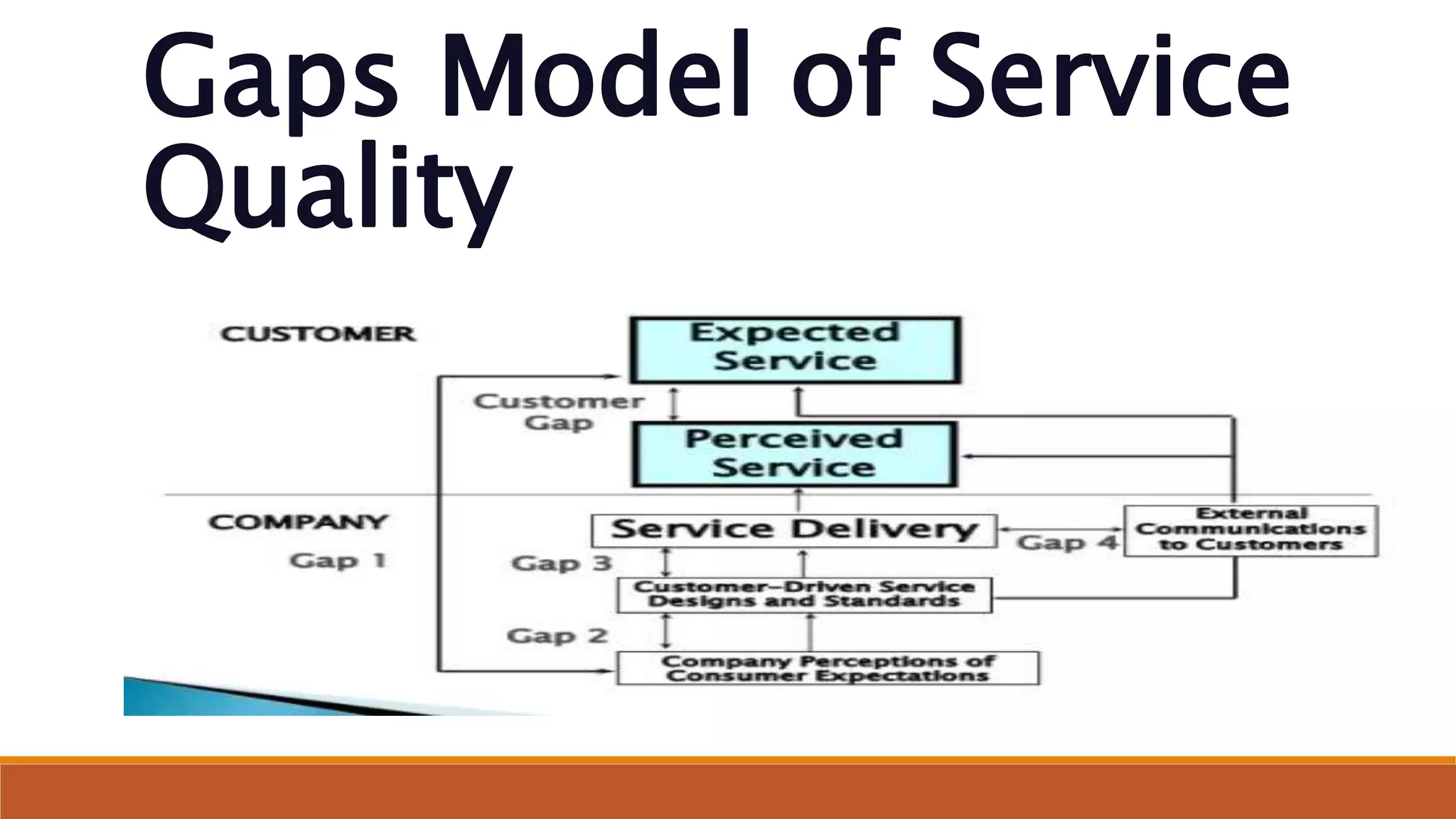 Gaps Model of Service Quality

CUSTOMER

Expected Service

Customer Gap

Perceived Service

COMPANY

Gap 1

Service Delivery

Gap 4

External Communications to Customers

Gap 3

Customer-Driven Service Designs and Standards

Gap 2

Company Perceptions of Consumer Expectations